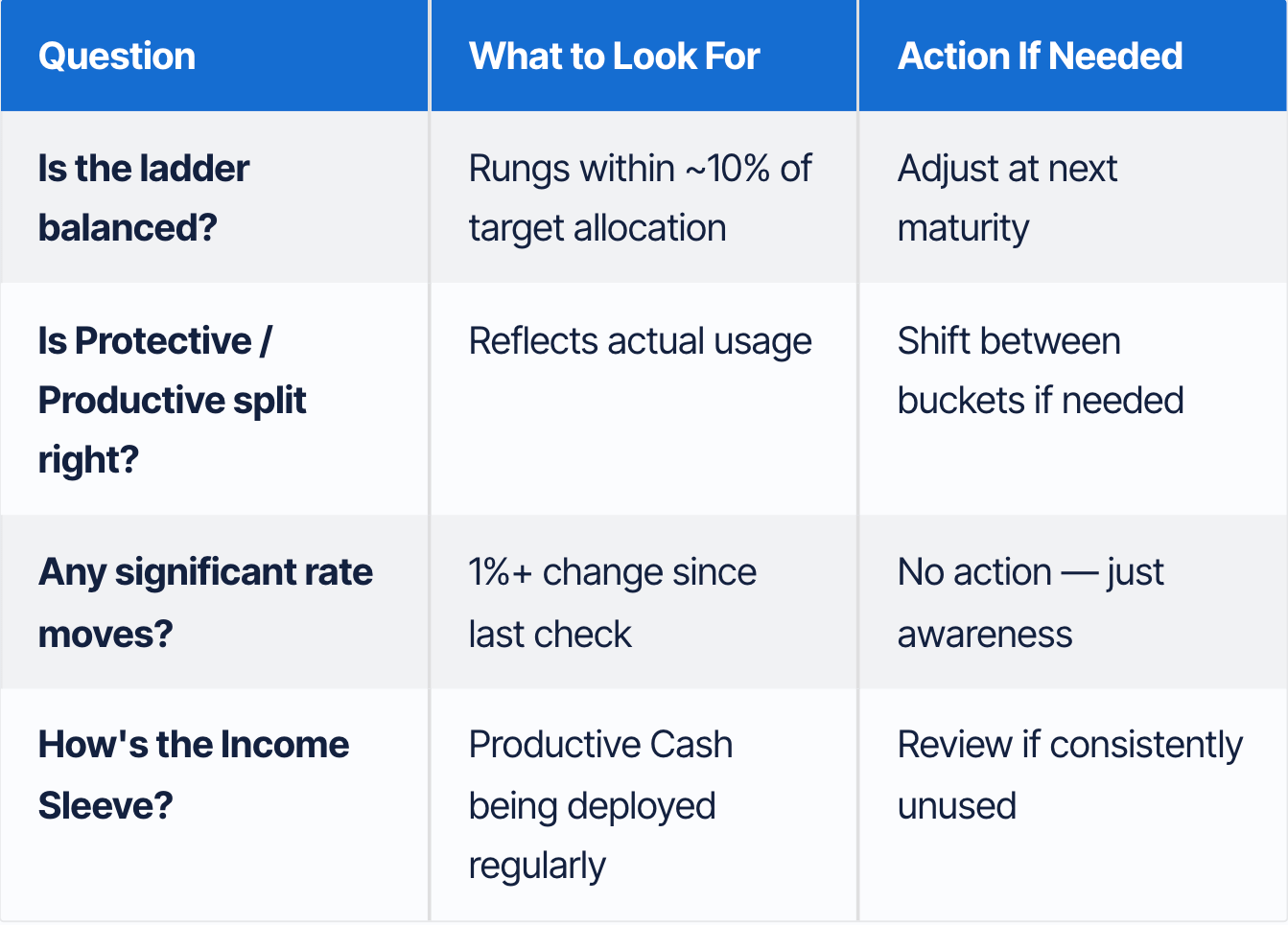 | Question | What to Look For | Action If Needed |
|---|---|---|
| Is the ladder balanced? | Rungs within ~10% of target allocation | Adjust at next maturity |
| Is Protective / Productive split right? | Reflects actual usage | Shift between buckets if needed |
| Any significant rate moves? | 1%+ change since last check | No action — just awareness |
| How's the Income Sleeve? | Productive Cash being deployed regularly | Review if consistently unused |